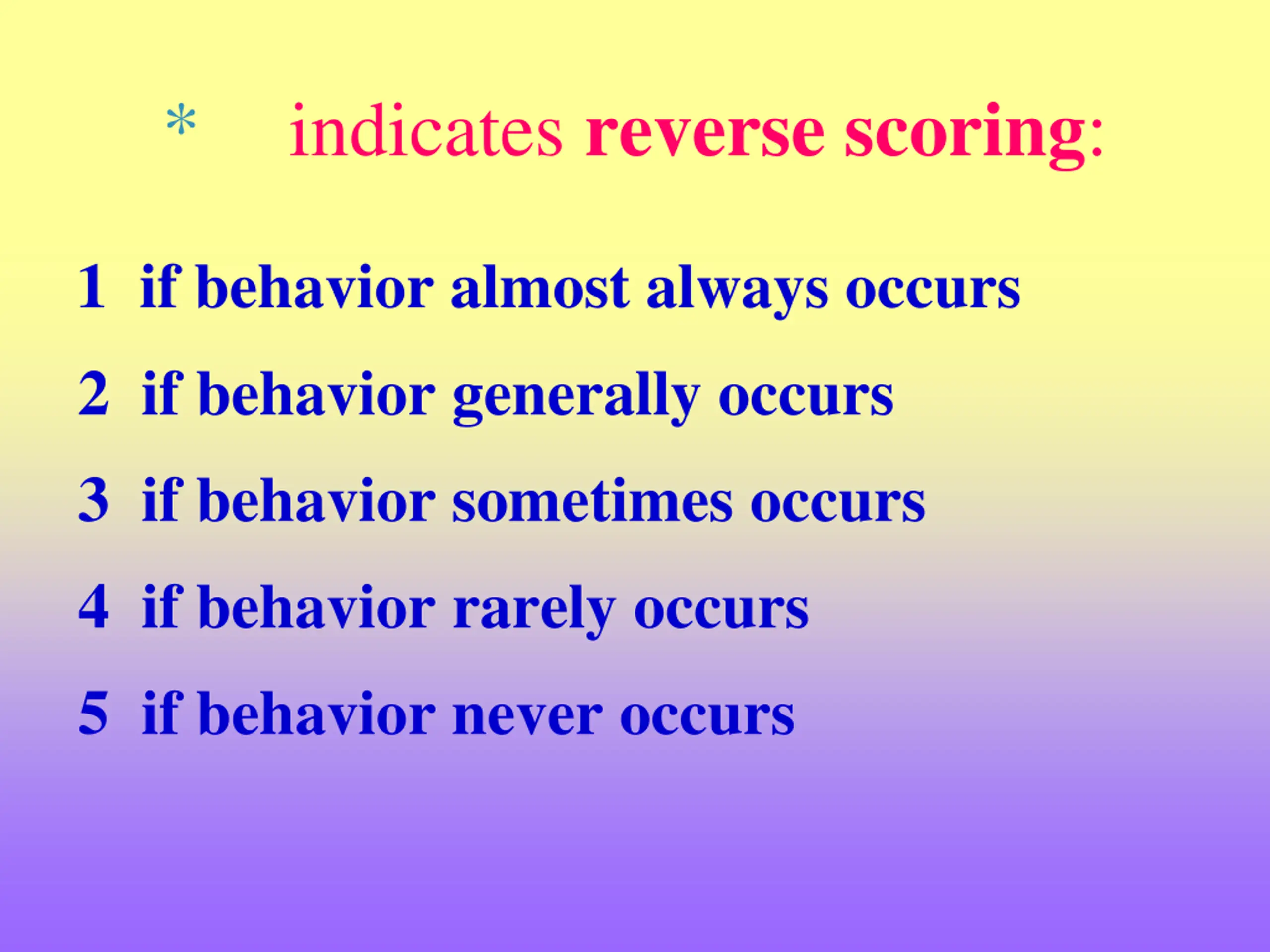 * indicates reverse scoring:

1 if behavior almost always occurs

2 if behavior generally occurs

3 if behavior sometimes occurs

4 if behavior rarely occurs

5 if behavior never occurs